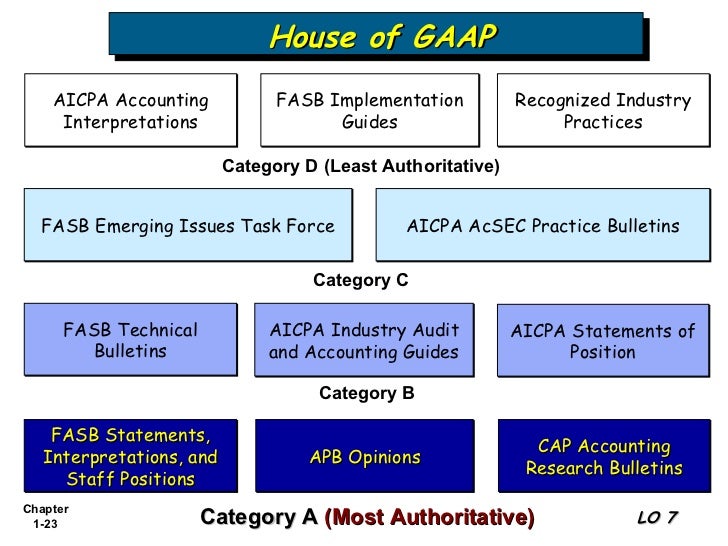 House of GAAP

AICPA Accounting Interpretations

FASB Implementation Guides

Recognized Industry Practices

Category D (Least Authoritative)

FASB Emerging Issues Task Force

AICPA AcSEC Practice Bulletins

Category C

FASB Technical Bulletins

AICPA Industry Audit and Accounting Guides

AICPA Statements of Position

Category B

FASB Statements, Interpretations, and Staff Positions

APB Opinions

CAP Accounting Research Bulletins

Chapter 1-23

Category A (Most Authoritative)

LO 7